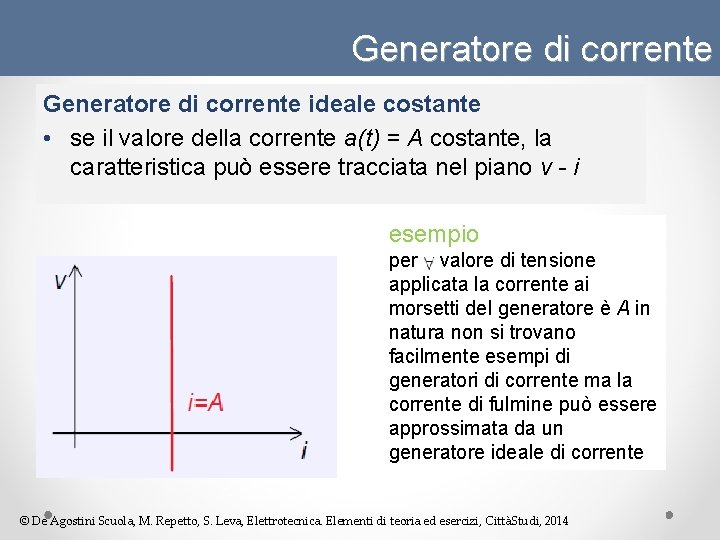 Generatore di corrente

Generatore di corrente ideale costante

• se il valore della corrente $a(t) = A$ costante, la caratteristica può essere tracciata nel piano $v$ - $i$

$v$

$i=A$

$i$

esempio

per $\forall$ valore di tensione applicata la corrente ai morsetti del generatore è $A$ in natura non si trovano facilmente esempi di generatori di corrente ma la corrente di fulmine può essere approssimata da un generatore ideale di corrente

© De Agostini Scuola, M. Repetto, S. Leva, Elettrotecnica. Elementi di teoria ed esercizi, CittàStudi, 2014